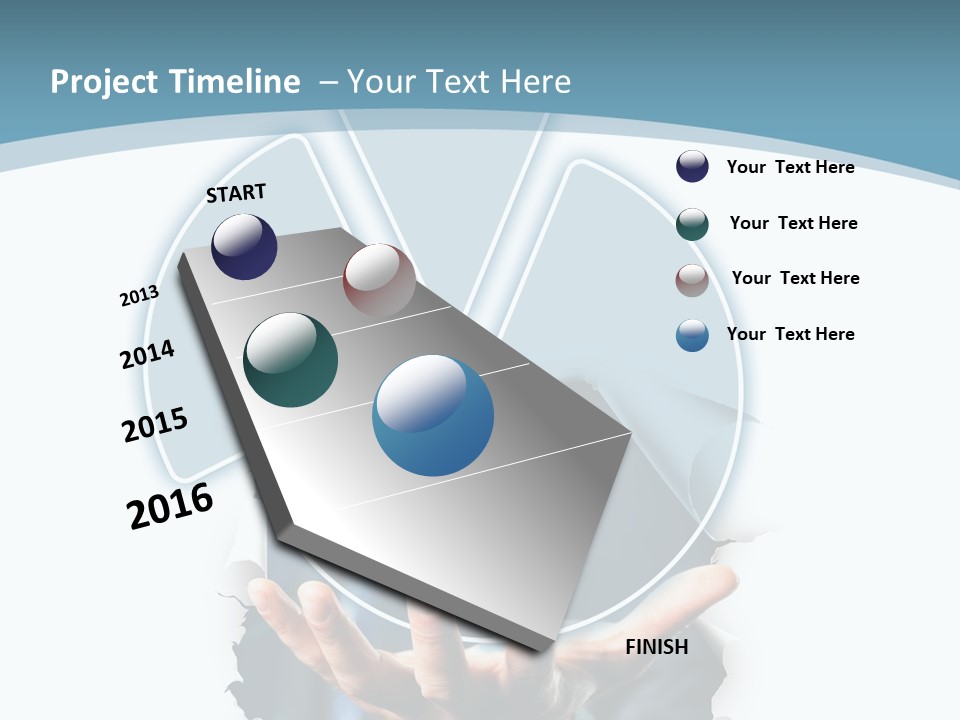 Project Timeline – Your Text Here

START

2013

2014

2015

2016

FINISH

Your Text Here

Your Text Here

Your Text Here

Your Text Here